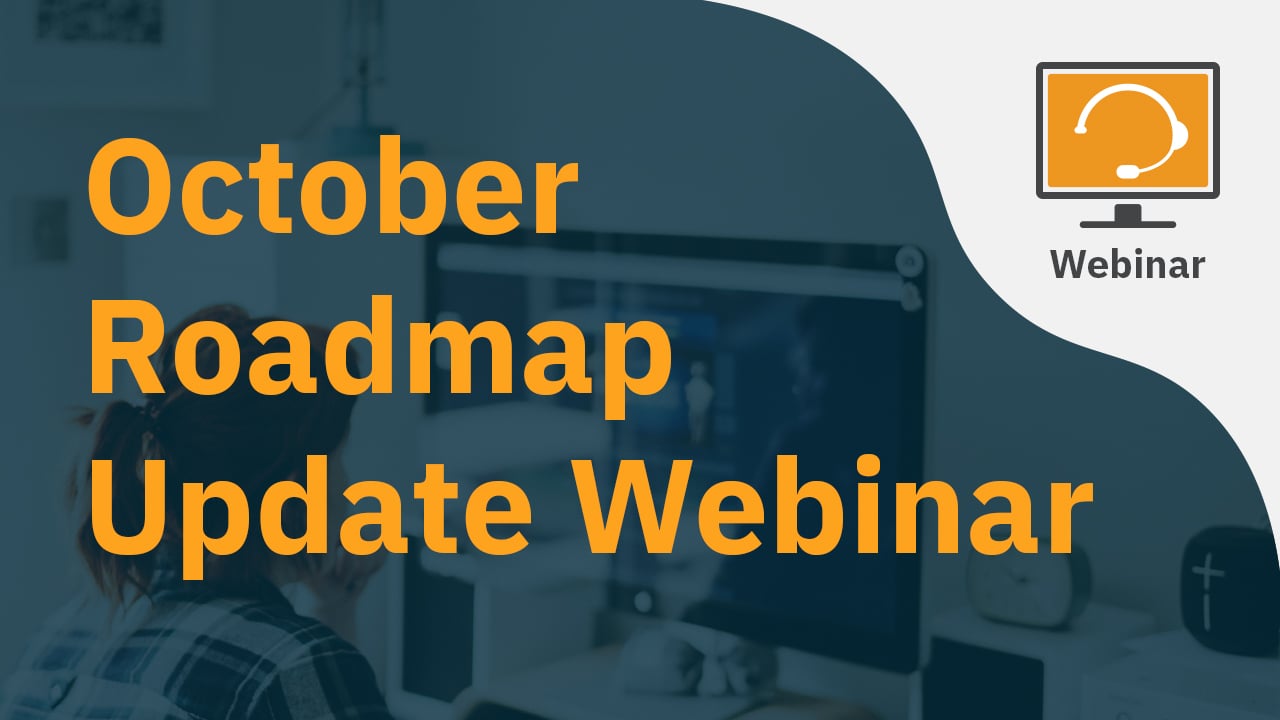 October Roadmap Update Webinar

Webinar